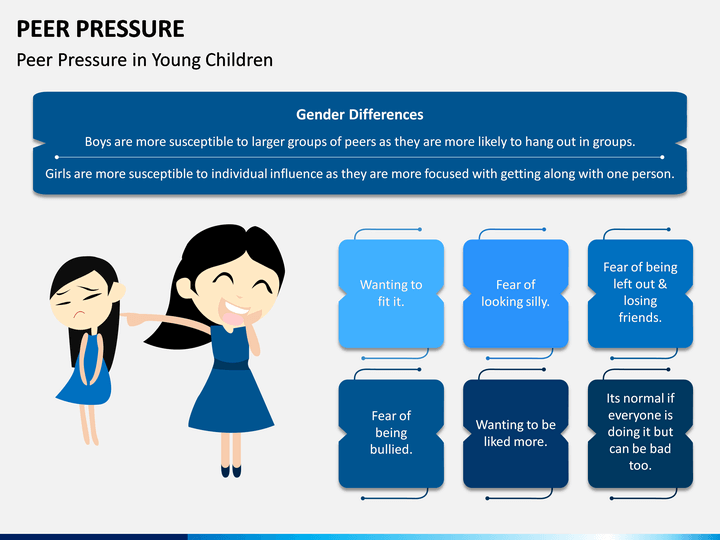 PEER PRESSURE

Peer Pressure in Young Children

Gender Differences

Boys are more susceptible to larger groups of peers as they are more likely to hang out in groups.

Girls are more susceptible to individual influence as they are more focused with getting along with one person.

Wanting to fit it.

Fear of looking silly.

Fear of being left out & losing friends.

Fear of being bullied.

Wanting to be liked more.

Its normal if everyone is doing it but can be bad too.